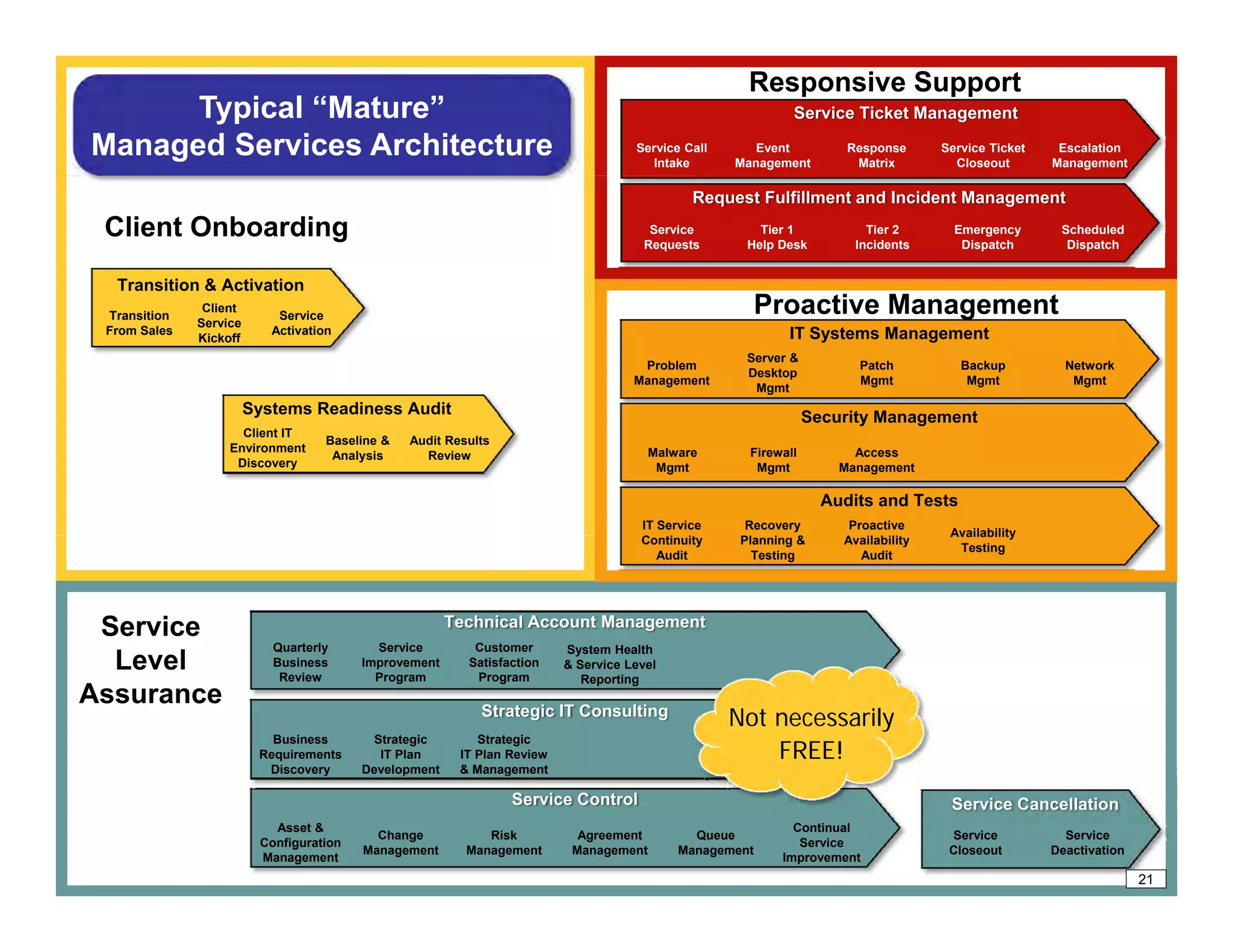 Typical “Mature” Managed Services Architecture

Client Onboarding

Transition & Activation
Transition From Sales
Client Service Kickoff
Service Activation

Systems Readiness Audit
Client IT Environment Discovery
Baseline & Analysis
Audit Results Review

Responsive Support

Service Ticket Management
Service Call Intake
Event Management
Response Matrix
Service Ticket Closeout
Escalation Management

Request Fulfillment and Incident Management
Service Requests
Tier 1 Help Desk
Tier 2 Incidents
Emergency Dispatch
Scheduled Dispatch

Proactive Management

IT Systems Management
Problem Management
Server & Desktop Mgmt
Patch Mgmt
Backup Mgmt
Network Mgmt

Security Management
Malware Mgmt
Firewall Mgmt
Access Management

Audits and Tests
IT Service Continuity Audit
Recovery Planning & Testing
Proactive Availability Audit
Availability Testing

Service Level Assurance

Technical Account Management
Quarterly Business Review
Service Improvement Program
Customer Satisfaction Program
System Health & Service Level Reporting

Strategic IT Consulting
Business Requirements Discovery
Strategic IT Plan Development
Strategic IT Plan Review & Management

Not necessarily FREE!

Service Control
Asset & Configuration Management
Change Management
Risk Management
Agreement Management
Queue Management
Continual Service Improvement

Service Cancellation
Service Closeout
Service Deactivation

21